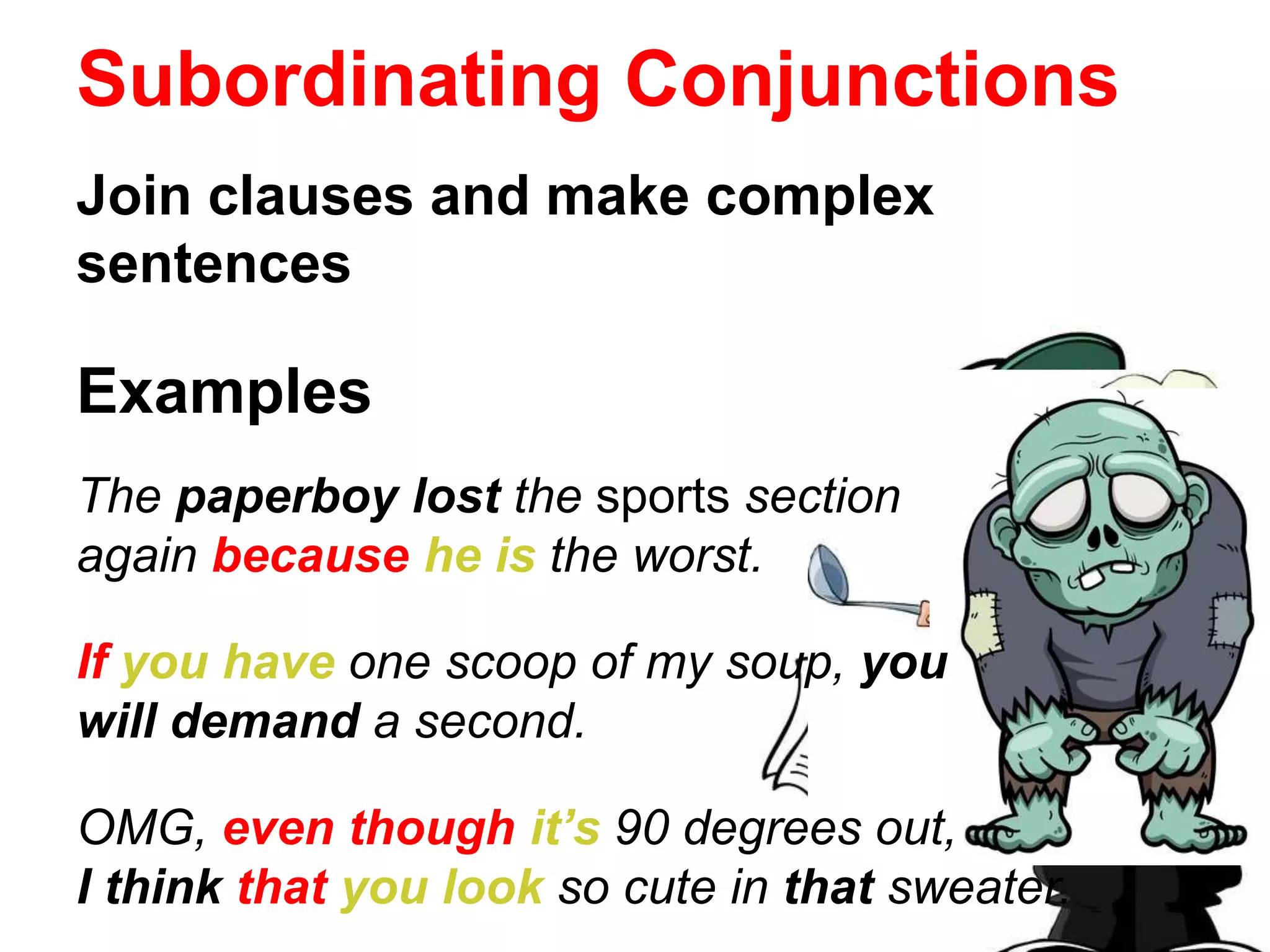 Subordinating Conjunctions

Join clauses and make complex sentences

Examples

The paperboy lost the sports section again because he is the worst.

If you have one scoop of my soup, you will demand a second.

OMG, even though it's 90 degrees out, I think that you look so cute in that sweater.